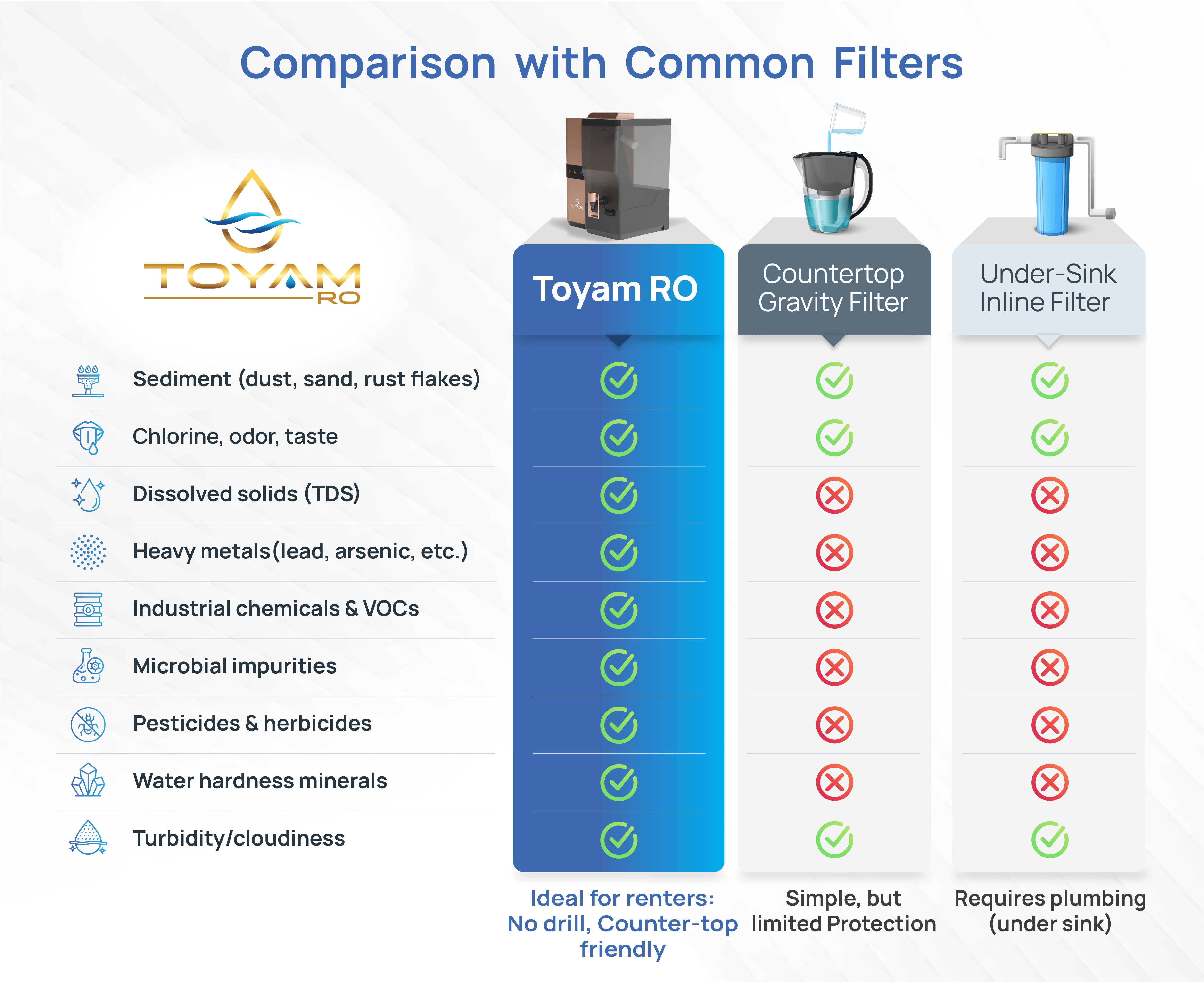 Comparison with Common Filters

TOYAM RO

| | Toyam RO | Countertop Gravity Filter | Under-Sink Inline Filter |
|---|---|---|---|
| Sediment (dust, sand, rust flakes) | ✓ | ✓ | ✓ |
| Chlorine, odor, taste | ✓ | ✓ | ✓ |
| Dissolved solids (TDS) | ✓ | ✗ | ✗ |
| Heavy metals(lead, arsenic, etc.) | ✓ | ✗ | ✗ |
| Industrial chemicals & VOCs | ✓ | ✗ | ✗ |
| Microbial impurities | ✓ | ✗ | ✗ |
| Pesticides & herbicides | ✓ | ✗ | ✗ |
| Water hardness minerals | ✓ | ✗ | ✗ |
| Turbidity/cloudiness | ✓ | ✓ | ✓ |
| | Ideal for renters: No drill, Counter-top friendly | Simple, but limited Protection | Requires plumbing (under sink) |